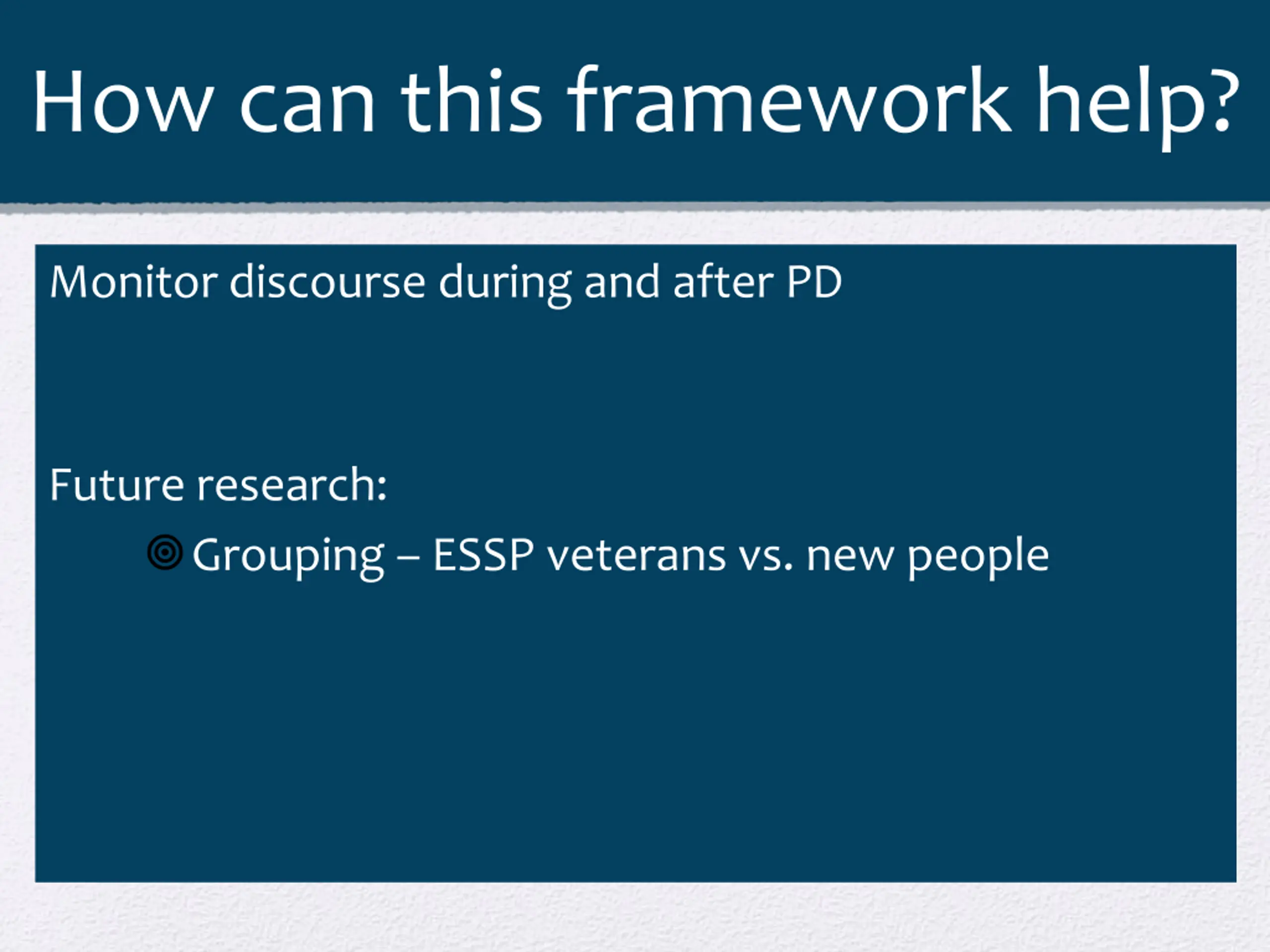 How can this framework help?

Monitor discourse during and after PD

Future research:

Grouping – ESSP veterans vs. new people